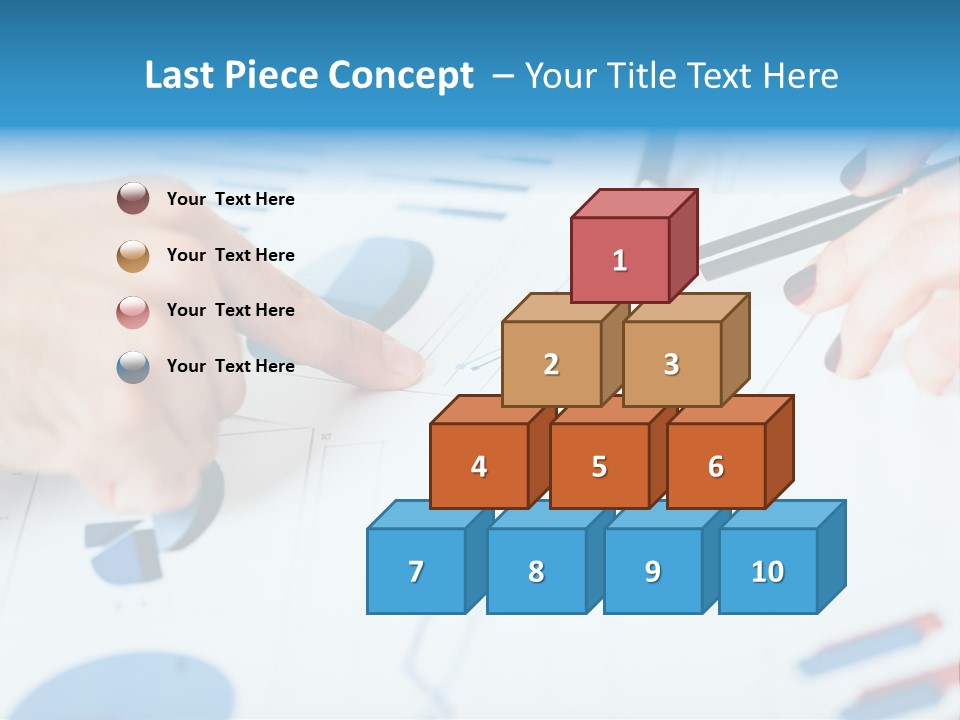 Last Piece Concept – Your Title Text Here

Your Text Here

Your Text Here

Your Text Here

Your Text Here

1

2

3

4

5

6

7

8

9

10